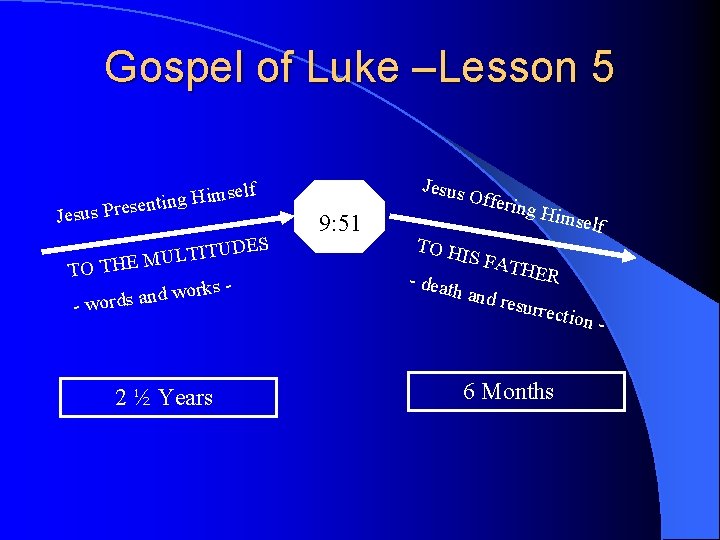 Gospel of Luke –Lesson 5

Jesus Presenting Himself

TO THE MULTITUDES

- words and works -

9:51

Jesus Offering Himself

TO HIS FATHER

- death and resurrection -

2 ½ Years

6 Months